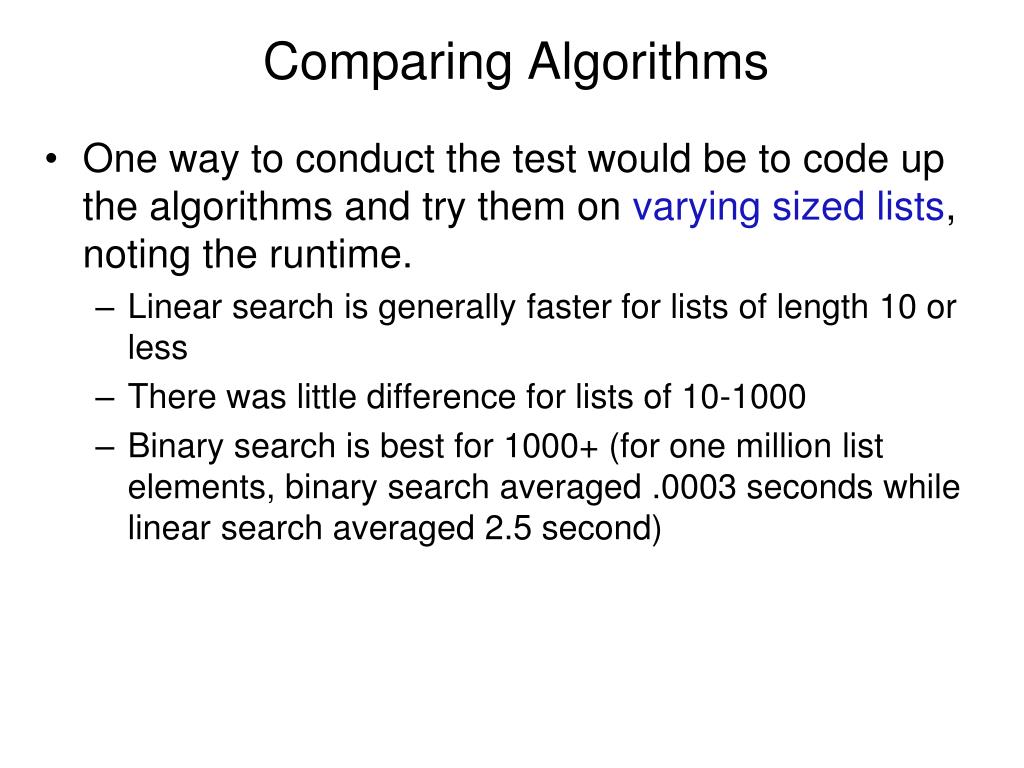 Comparing Algorithms

• One way to conduct the test would be to code up the algorithms and try them on varying sized lists, noting the runtime.
– Linear search is generally faster for lists of length 10 or less
– There was little difference for lists of 10-1000
– Binary search is best for 1000+ (for one million list elements, binary search averaged .0003 seconds while linear search averaged 2.5 second)